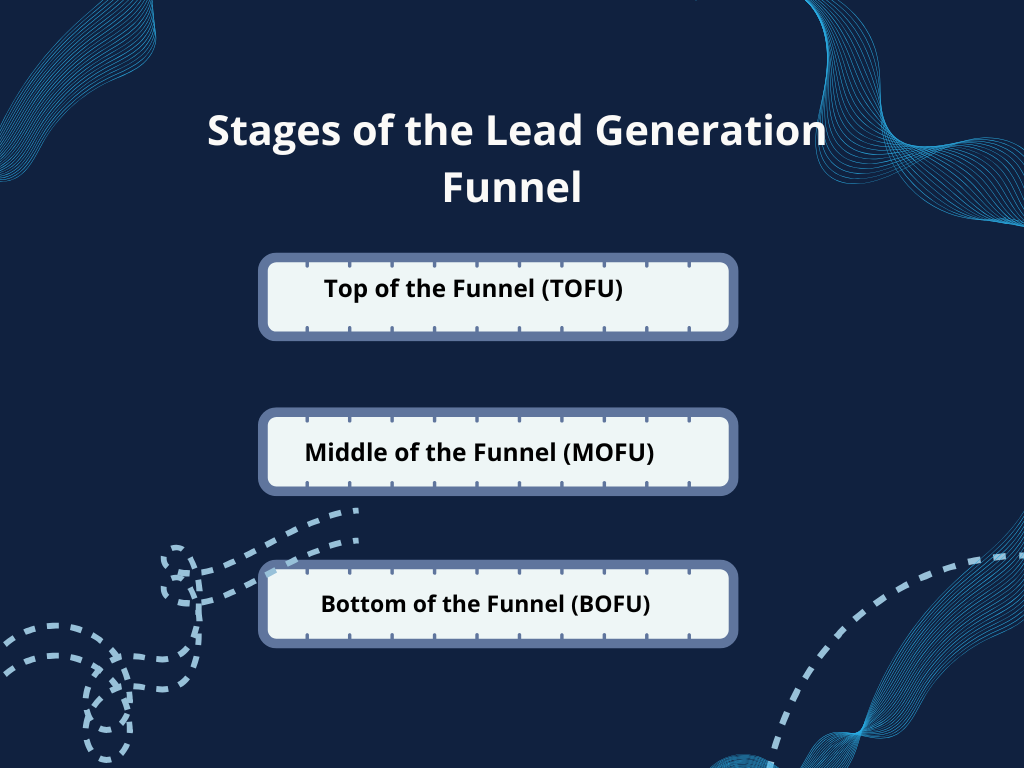 Stages of the Lead Generation Funnel

Top of the Funnel (TOFU)

Middle of the Funnel (MOFU)

Bottom of the Funnel (BOFU)